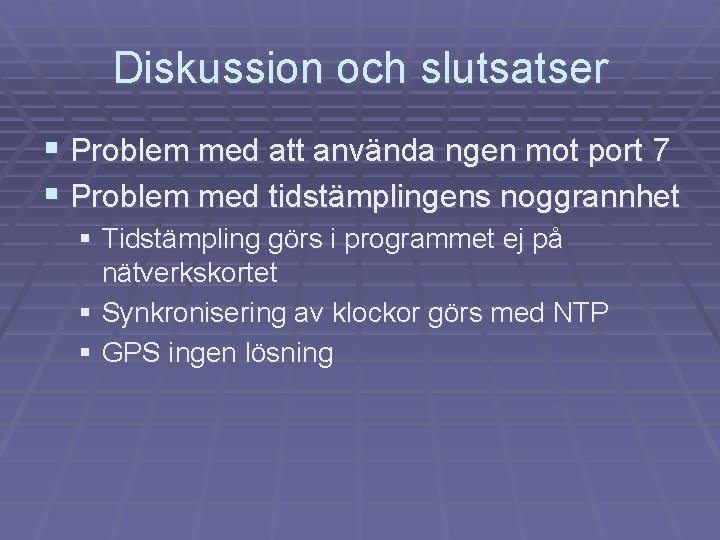 Diskussion och slutsatser

▪ Problem med att använda ngen mot port 7
▪ Problem med tidstämplingens noggrannhet
  ▪ Tidstämpling görs i programmet ej på nätverkskortet
  ▪ Synkronisering av klockor görs med NTP
  ▪ GPS ingen lösning